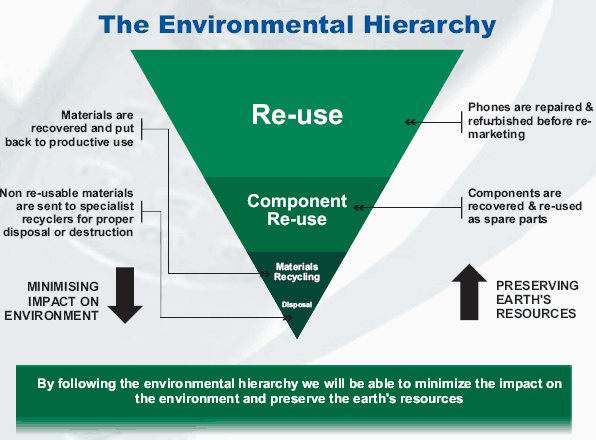 The Environmental Hierarchy

Re-use

Component Re-use

Materials Recycling

Disposal

Materials are recovered and put back to productive use

Non re-usable materials are sent to specialist recyclers for proper disposal or destruction

Phones are repaired & refurbished before re-marketing

Components are recovered & re-used as spare parts

MINIMISING IMPACT ON ENVIRONMENT

PRESERVING EARTH'S RESOURCES

By following the environmental hierarchy we will be able to minimize the impact on the environment and preserve the earth's resources